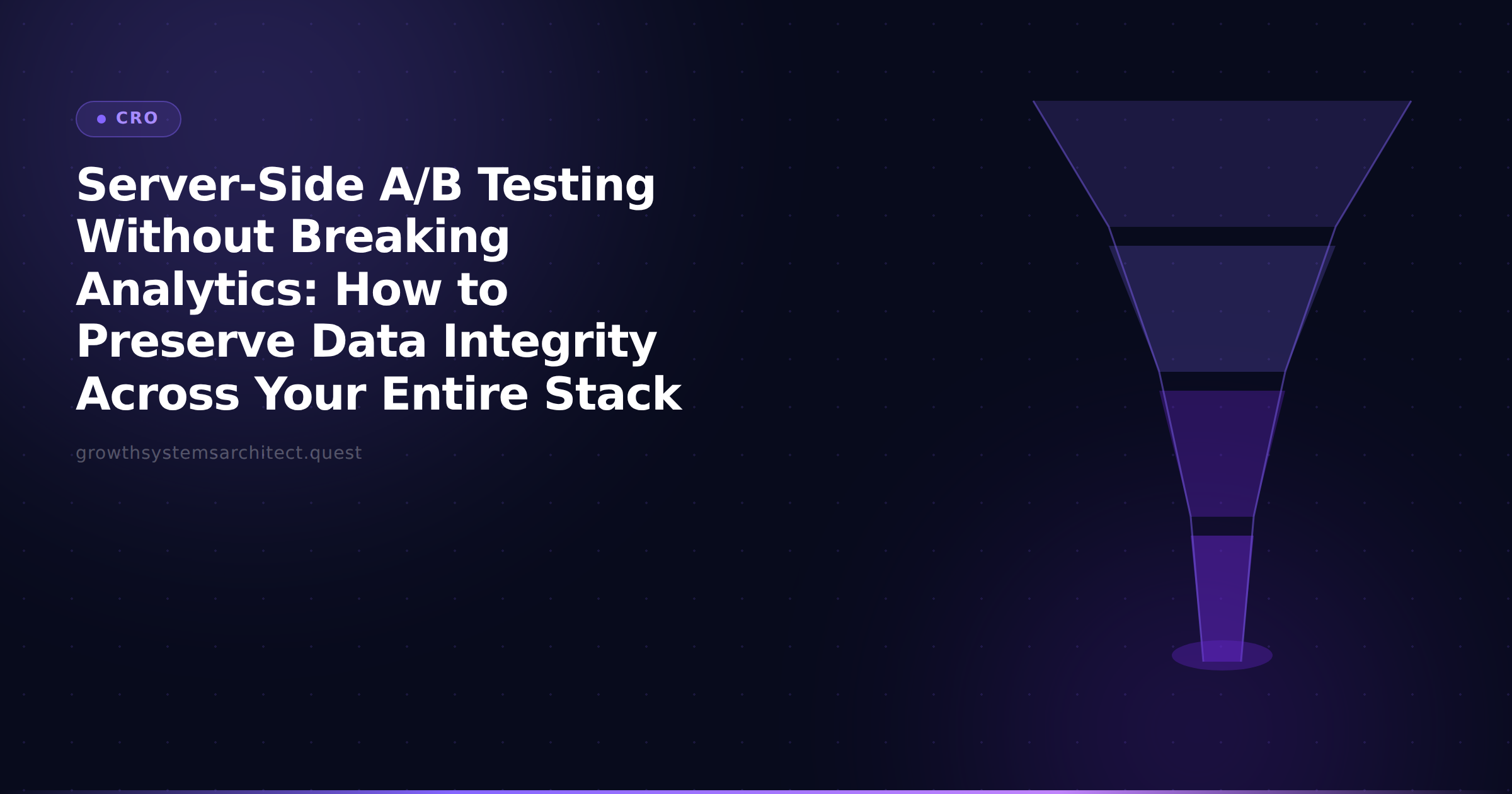 CRO

Server-Side A/B Testing Without Breaking Analytics: How to Preserve Data Integrity Across Your Entire Stack

growthsystemsarchitect.quest